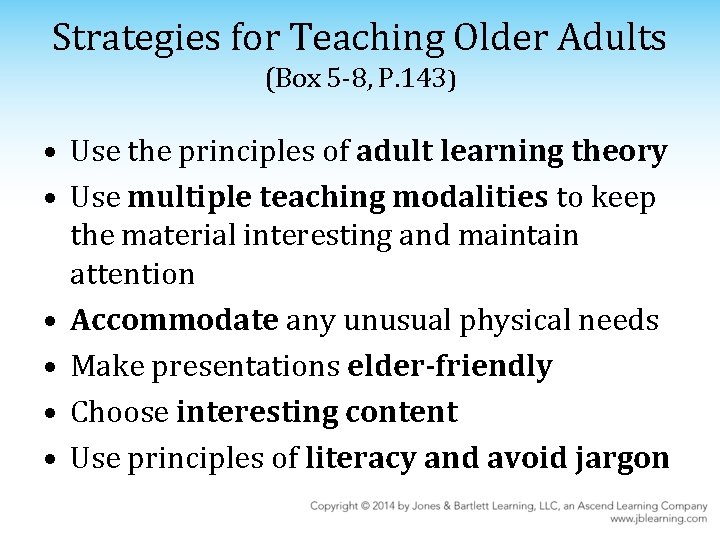 Strategies for Teaching Older Adults
(Box 5-8, P.143)

• Use the principles of adult learning theory
• Use multiple teaching modalities to keep the material interesting and maintain attention
• Accommodate any unusual physical needs
• Make presentations elder-friendly
• Choose interesting content
• Use principles of literacy and avoid jargon

Copyright © 2014 by Jones & Bartlett Learning, LLC, an Ascend Learning Company
www.jblearning.com